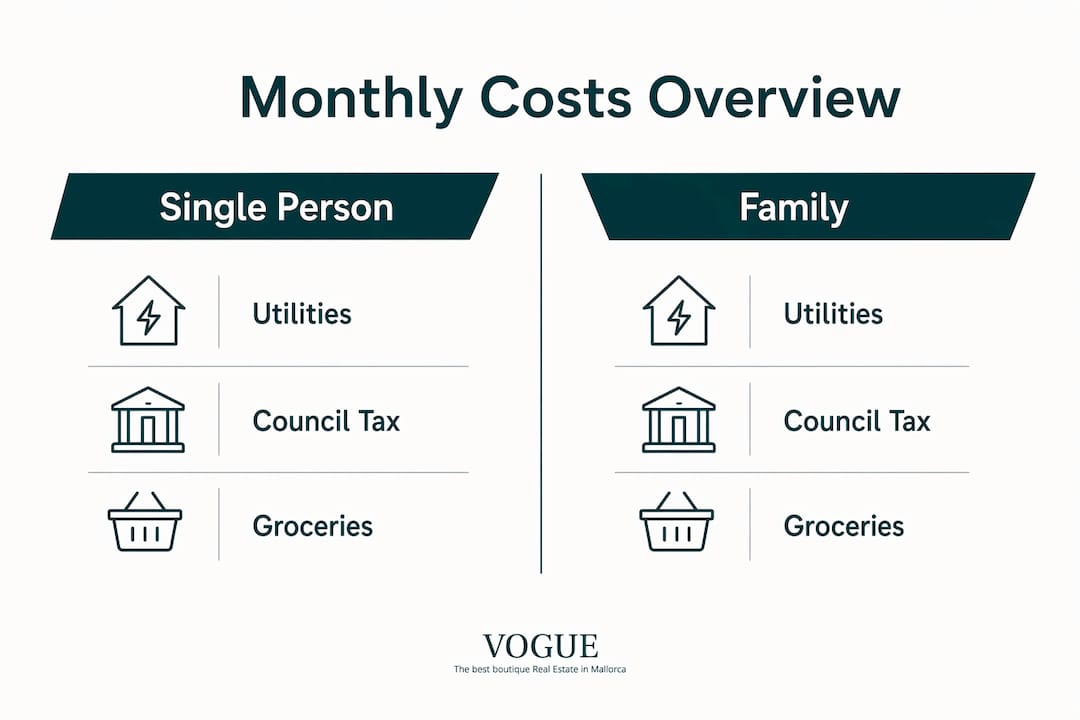 Monthly Costs Overview

Single Person

Utilities

Council Tax

Groceries

Family

Utilities

Council Tax

Groceries

VOGUE
The best boutique Real Estate in Mallorca